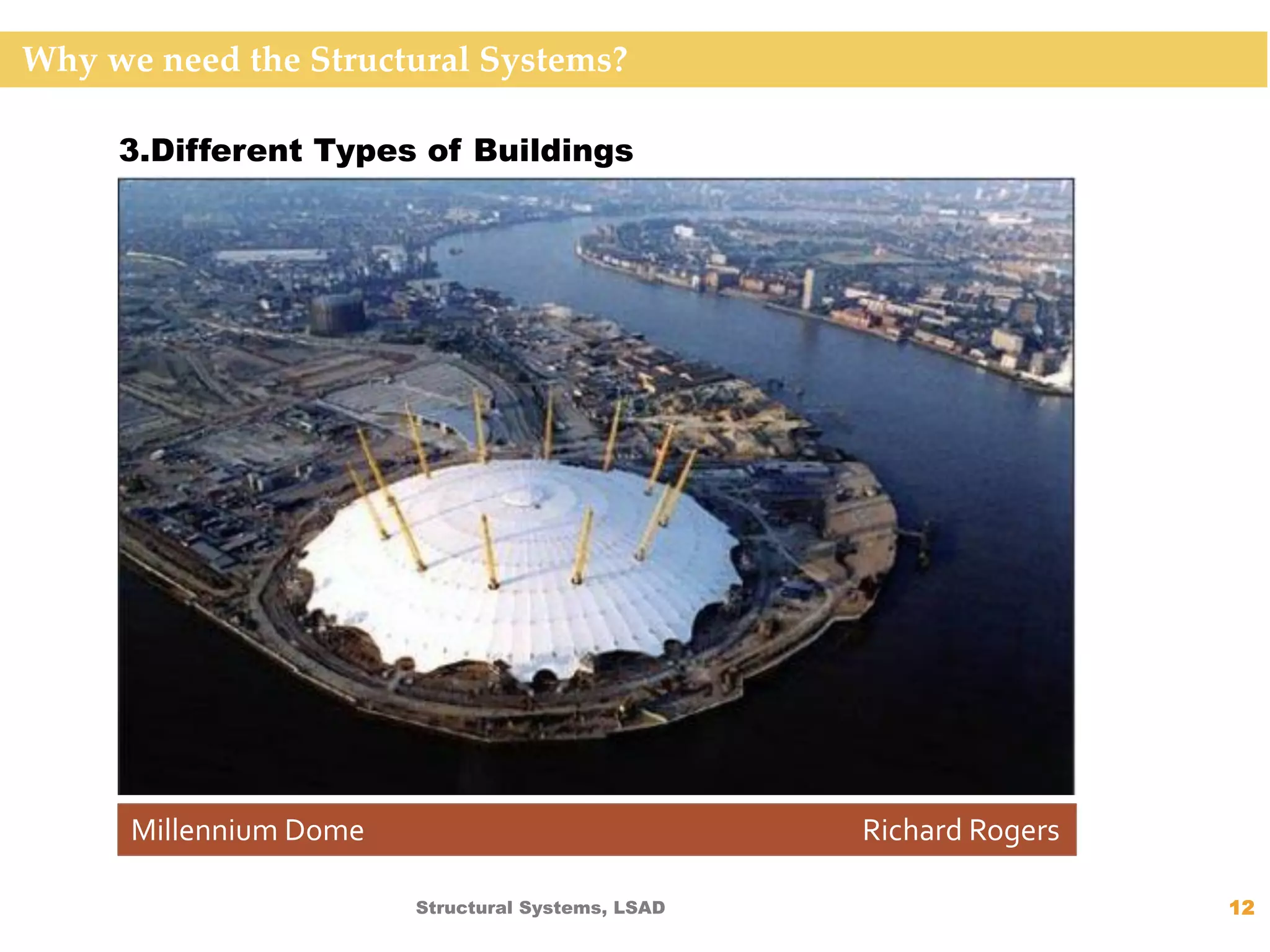 Why we need the Structural Systems?

3.Different Types of Buildings

Millennium Dome Richard Rogers

Structural Systems, LSAD

12